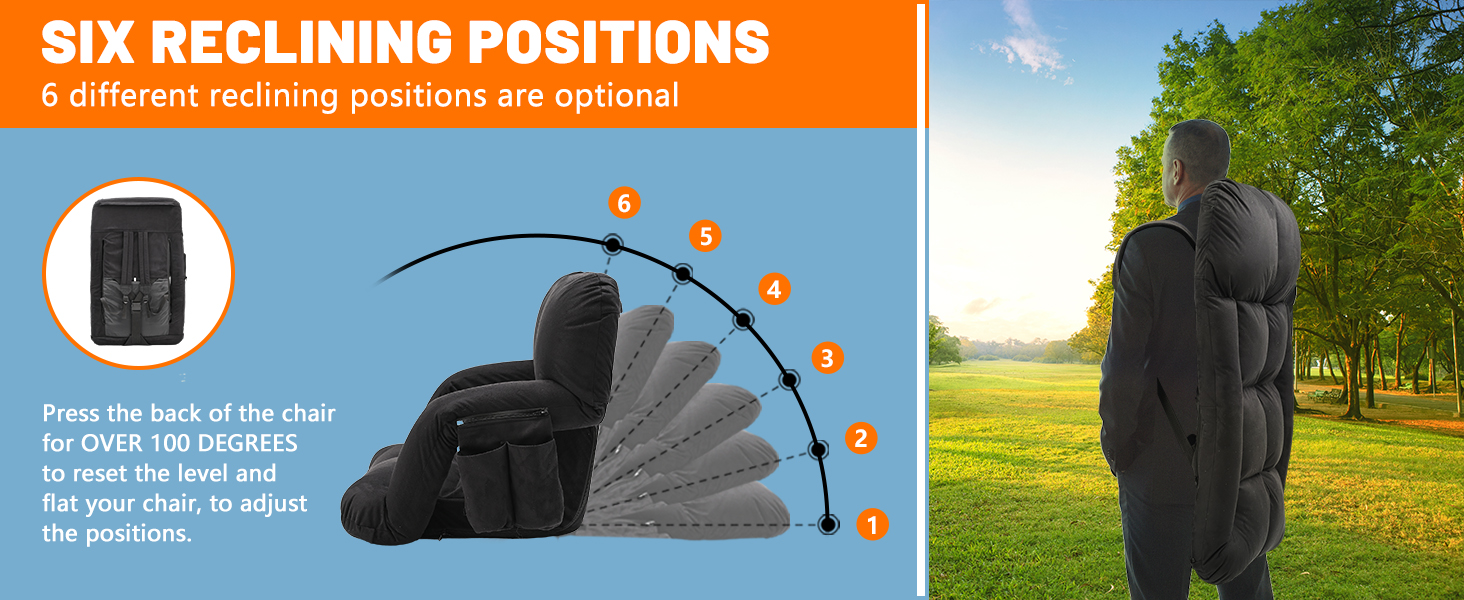 SIX RECLINING POSITIONS
6 different reclining positions are optional

Press the back of the chair for OVER 100 DEGREES to reset the level and flat your chair, to adjust the positions.

6
5
4
3
2
1